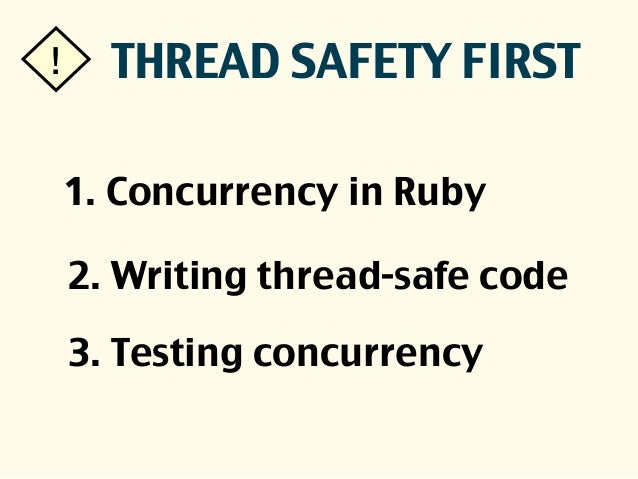 !

THREAD SAFETY FIRST

1. Concurrency in Ruby

2. Writing thread-safe code

3. Testing concurrency